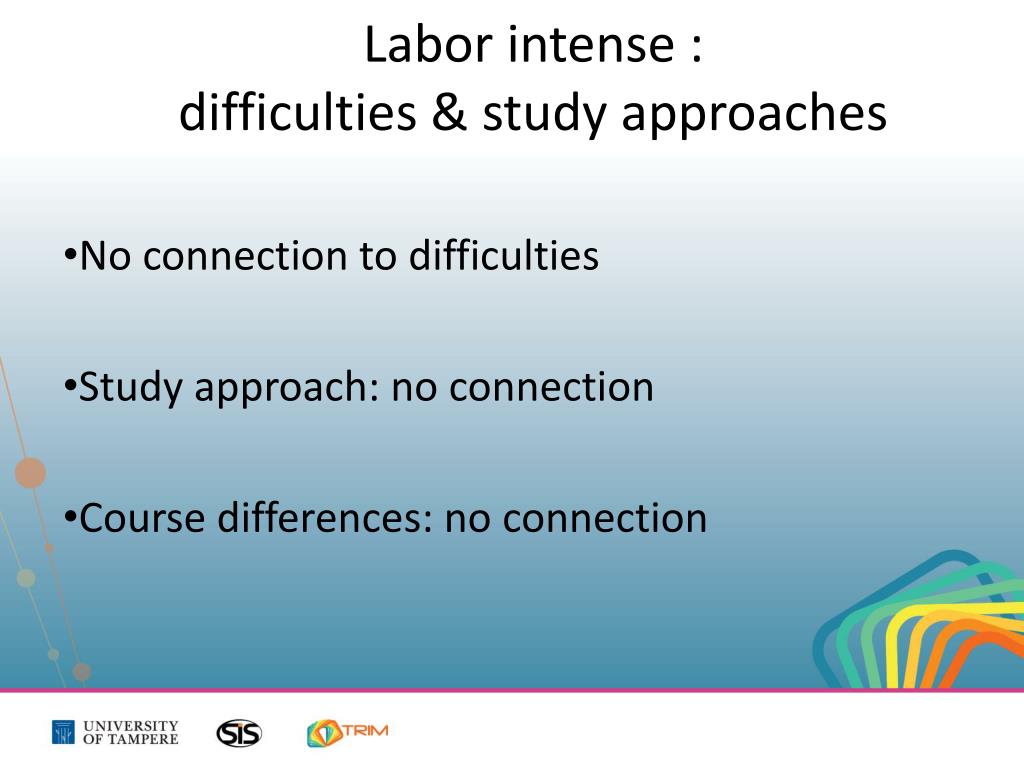 Labor intense :
difficulties & study approaches

•No connection to difficulties

•Study approach: no connection

•Course differences: no connection

UNIVERSITY OF TAMPERE
SIS
TRIM